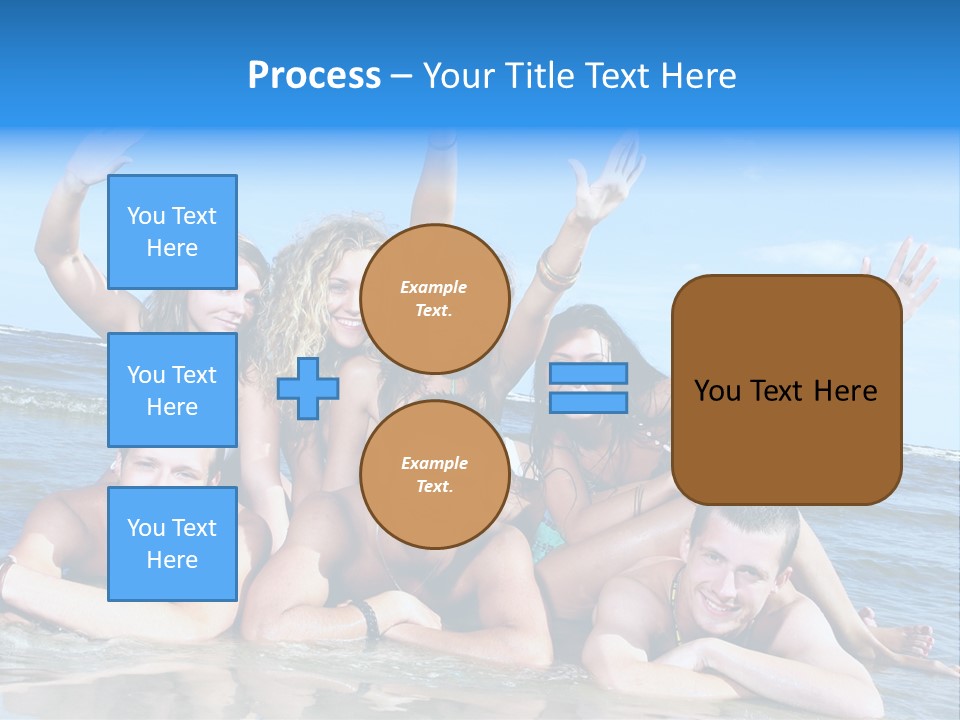 Process – Your Title Text Here

You Text Here

You Text Here

You Text Here

Example Text.

Example Text.

You Text Here